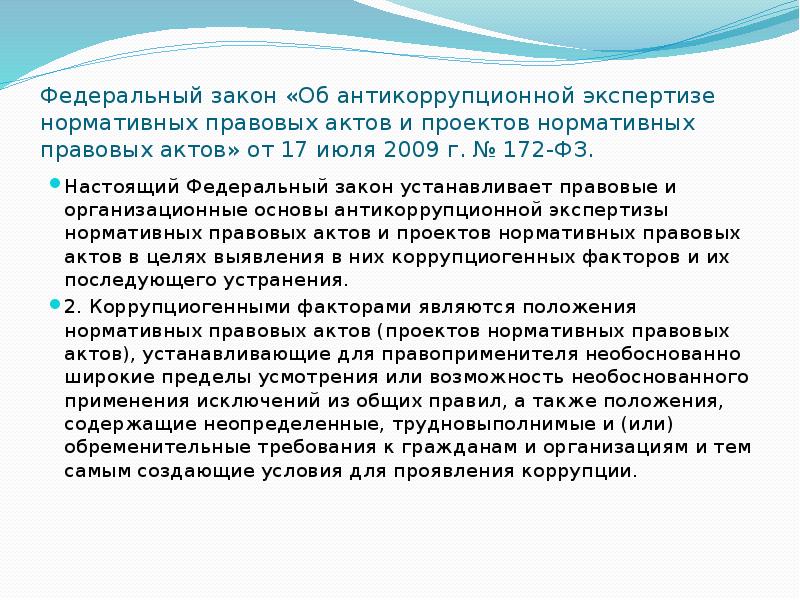 Федеральный закон «Об антикоррупционной экспертизе нормативных правовых актов и проектов нормативных правовых актов» от 17 июля 2009 г. № 172-ФЗ.

Настоящий Федеральный закон устанавливает правовые и организационные основы антикоррупционной экспертизы нормативных правовых актов и проектов нормативных правовых актов в целях выявления в них коррупциогенных факторов и их последующего устранения.

2. Коррупциогенными факторами являются положения нормативных правовых актов (проектов нормативных правовых актов), устанавливающие для правоприменителя необоснованно широкие пределы усмотрения или возможность необоснованного применения исключений из общих правил, а также положения, содержащие неопределенные, трудновыполнимые и (или) обременительные требования к гражданам и организациям и тем самым создающие условия для проявления коррупции.